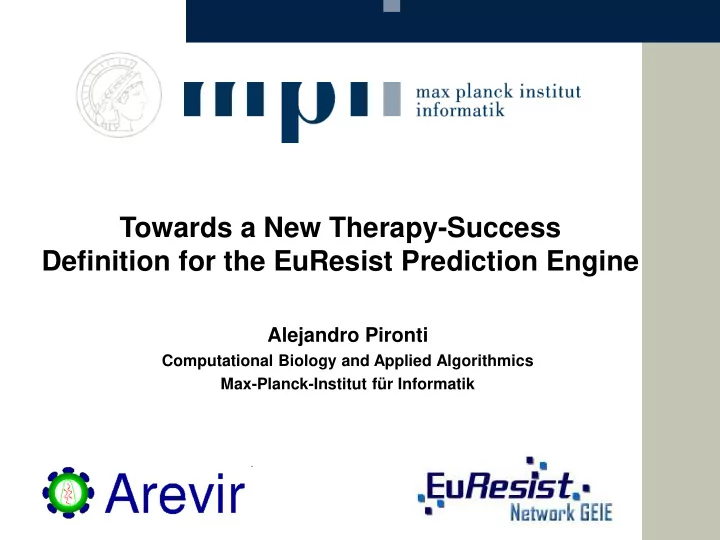 mpi max planck institut informatik

Towards a New Therapy-Success Definition for the EuResist Prediction Engine

Alejandro Pironti
Computational Biology and Applied Algorithmics
Max-Planck-Institut für Informatik

Arevir

EuResist
Network GEIE